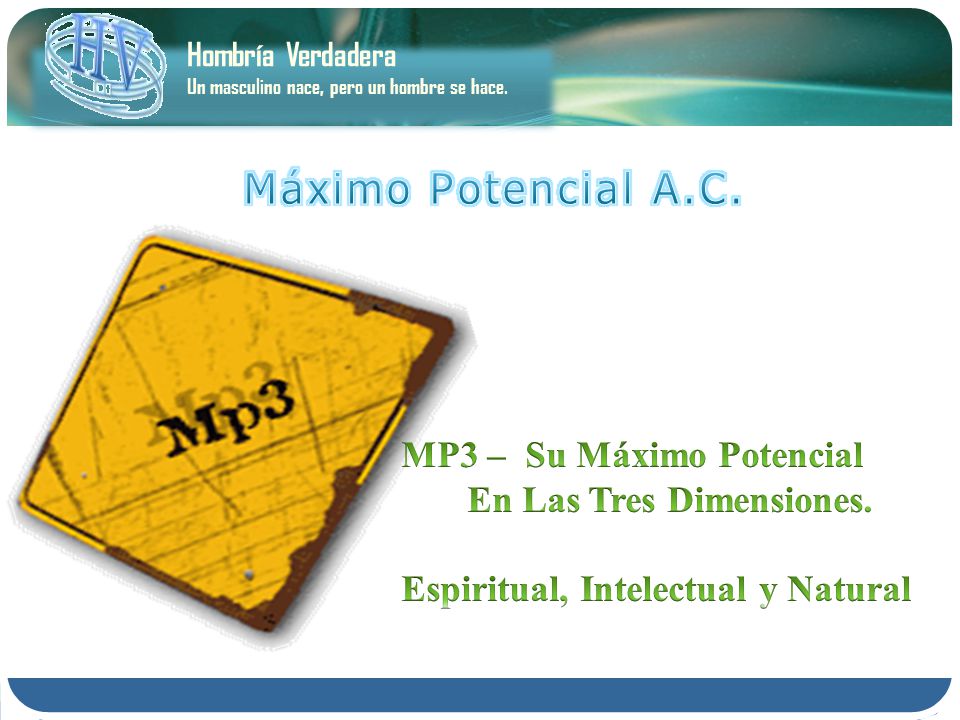 HV

Hombría Verdadera
Un masculino nace, pero un hombre se hace.

Máximo Potencial A.C.

Mp3

MP3 – Su Máximo Potencial
En Las Tres Dimensiones.

Espiritual, Intelectual y Natural